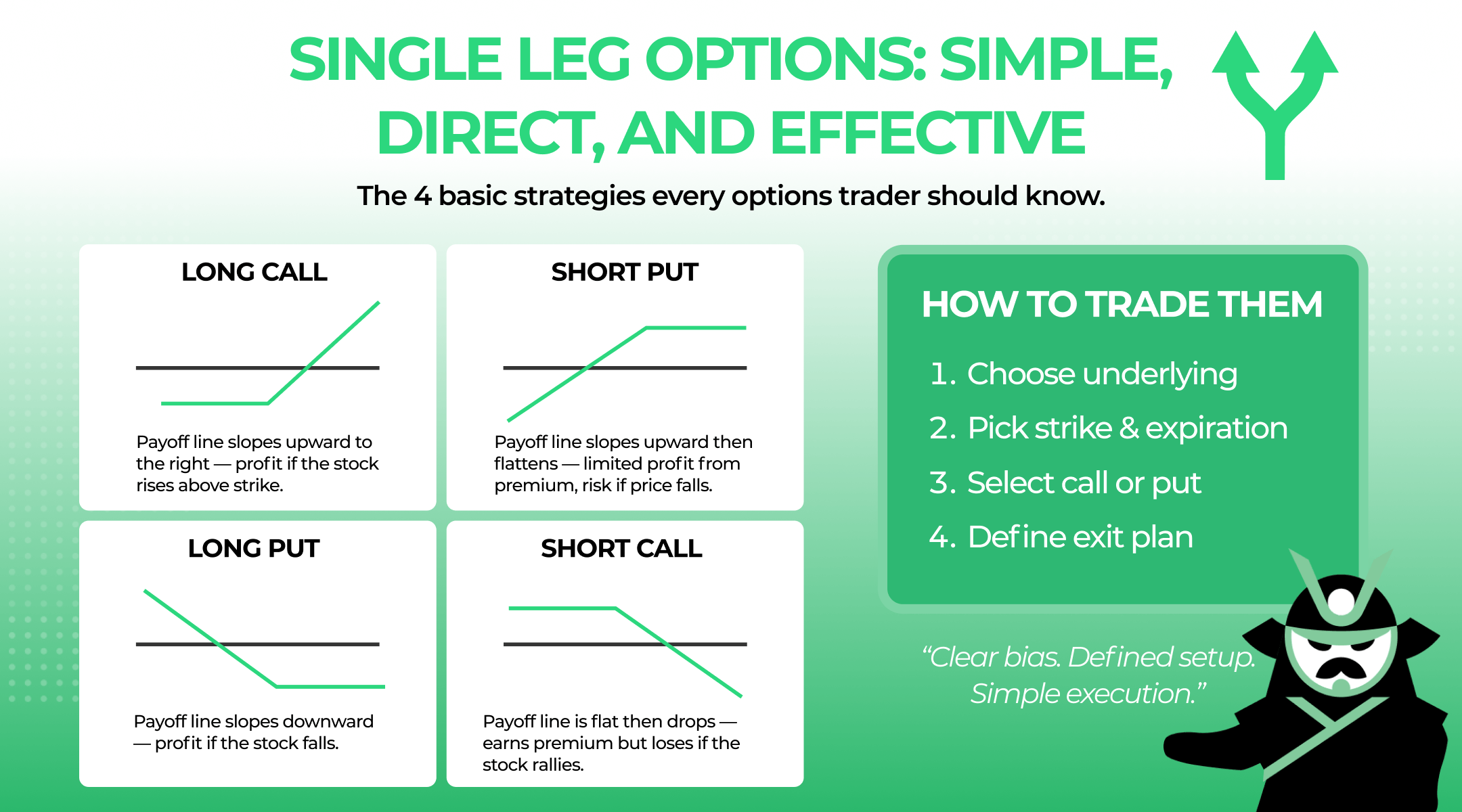 SINGLE LEG OPTIONS: SIMPLE, DIRECT, AND EFFECTIVE

The 4 basic strategies every options trader should know.

LONG CALL

Payoff line slopes upward to the right — profit if the stock rises above strike.

SHORT PUT

Payoff line slopes upward then flattens — limited profit from premium, risk if price falls.

LONG PUT

Payoff line slopes downward — profit if the stock falls.

SHORT CALL

Payoff line is flat then drops — earns premium but loses if the stock rallies.

HOW TO TRADE THEM

1. Choose underlying
2. Pick strike & expiration
3. Select call or put
4. Define exit plan

“Clear bias. Defined setup. Simple execution.”